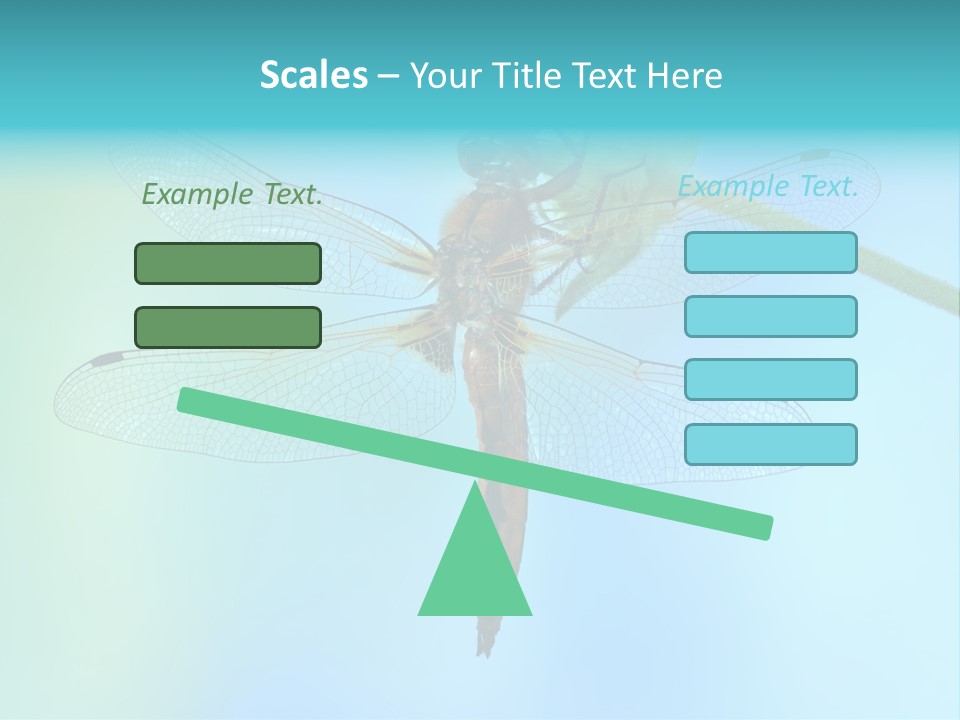 Scales – Your Title Text Here

Example Text.

Example Text.